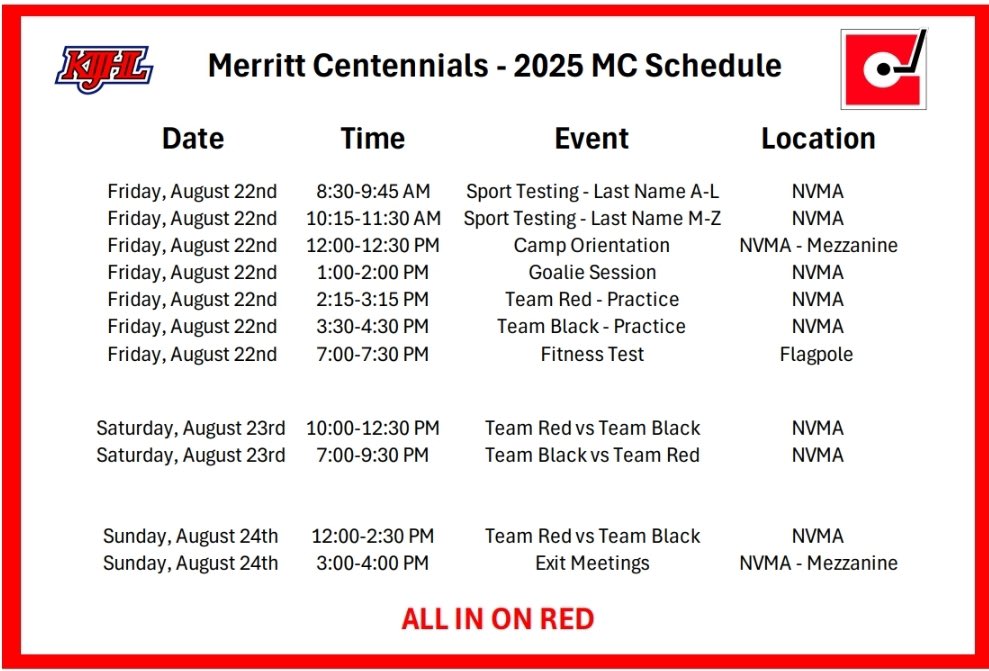 KIJHL

Merritt Centennials - 2025 MC Schedule

| Date | Time | Event | Location |
|---|---|---|---|
| Friday, August 22nd | 8:30-9:45 AM | Sport Testing - Last Name A-L | NVMA |
| Friday, August 22nd | 10:15-11:30 AM | Sport Testing - Last Name M-Z | NVMA |
| Friday, August 22nd | 12:00-12:30 PM | Camp Orientation | NVMA - Mezzanine |
| Friday, August 22nd | 1:00-2:00 PM | Goalie Session | NVMA |
| Friday, August 22nd | 2:15-3:15 PM | Team Red - Practice | NVMA |
| Friday, August 22nd | 3:30-4:30 PM | Team Black - Practice | NVMA |
| Friday, August 22nd | 7:00-7:30 PM | Fitness Test | Flagpole |
| Saturday, August 23rd | 10:00-12:30 PM | Team Red vs Team Black | NVMA |
| Saturday, August 23rd | 7:00-9:30 PM | Team Black vs Team Red | NVMA |
| Sunday, August 24th | 12:00-2:30 PM | Team Red vs Team Black | NVMA |
| Sunday, August 24th | 3:00-4:00 PM | Exit Meetings | NVMA - Mezzanine |

ALL IN ON RED